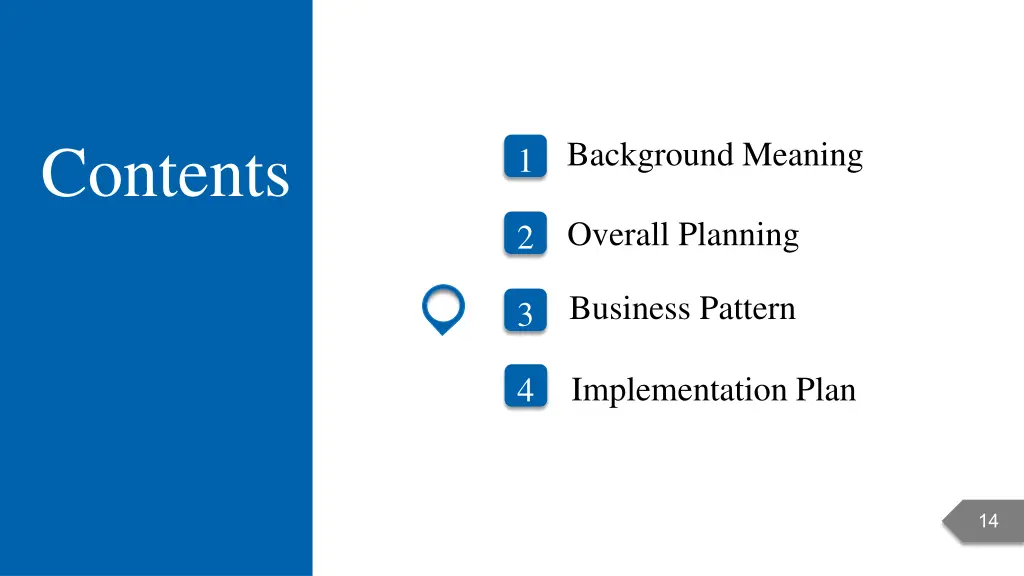 Contents

1 Background Meaning

2 Overall Planning

3 Business Pattern

4 Implementation Plan

14